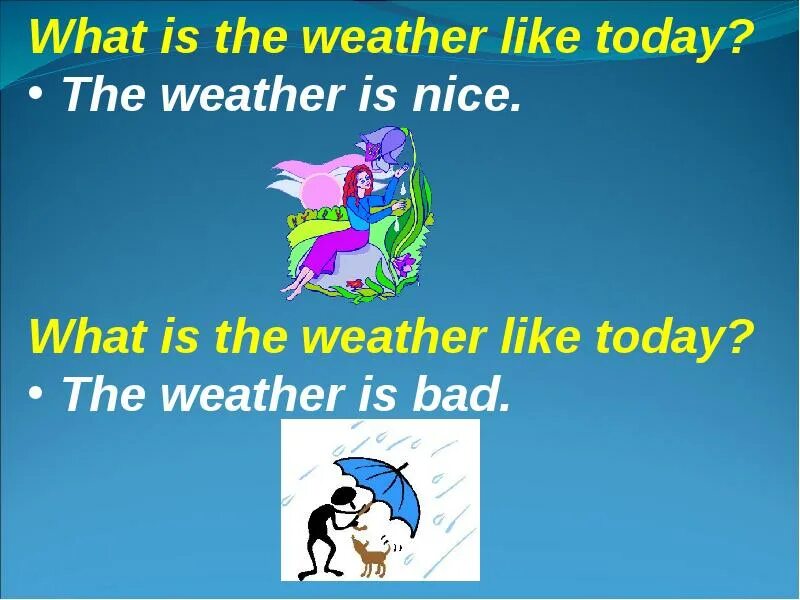 What is the weather like today?
• The weather is nice.

What is the weather like today?
• The weather is bad.